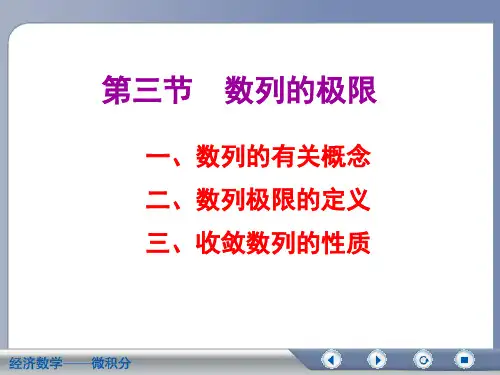 第三节　数列的极限

一、数列的有关概念

二、数列极限的定义

三、收敛数列的性质

经济数学——微积分